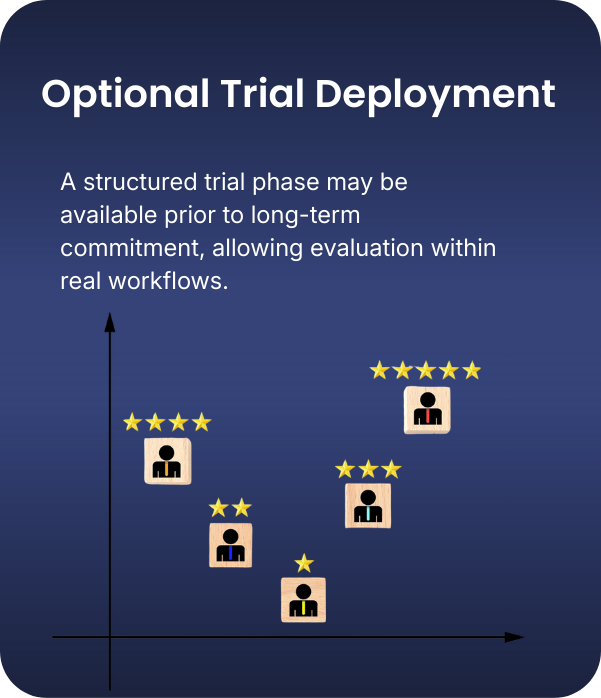 Optional Trial Deployment

A structured trial phase may be available prior to long-term commitment, allowing evaluation within real workflows.